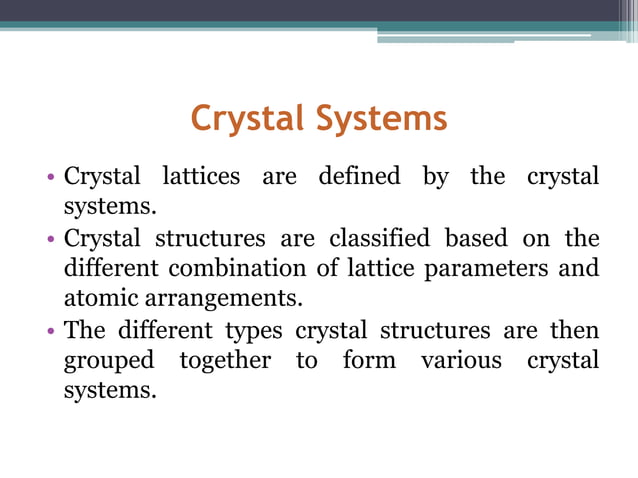 Crystal Systems

• Crystal lattices are defined by the crystal systems.

• Crystal structures are classified based on the different combination of lattice parameters and atomic arrangements.

• The different types crystal structures are then grouped together to form various crystal systems.